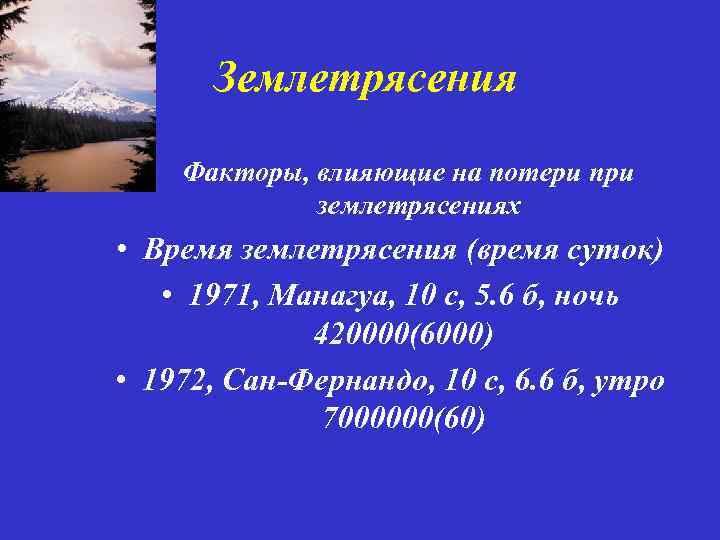 Землетрясения

Факторы, влияющие на потери при землетрясениях

• Время землетрясения (время суток)

• 1971, Манагуа, 10 с, 5.6 б, ночь 420000(6000)

• 1972, Сан-Фернандо, 10 с, 6.6 б, утро 7000000(60)